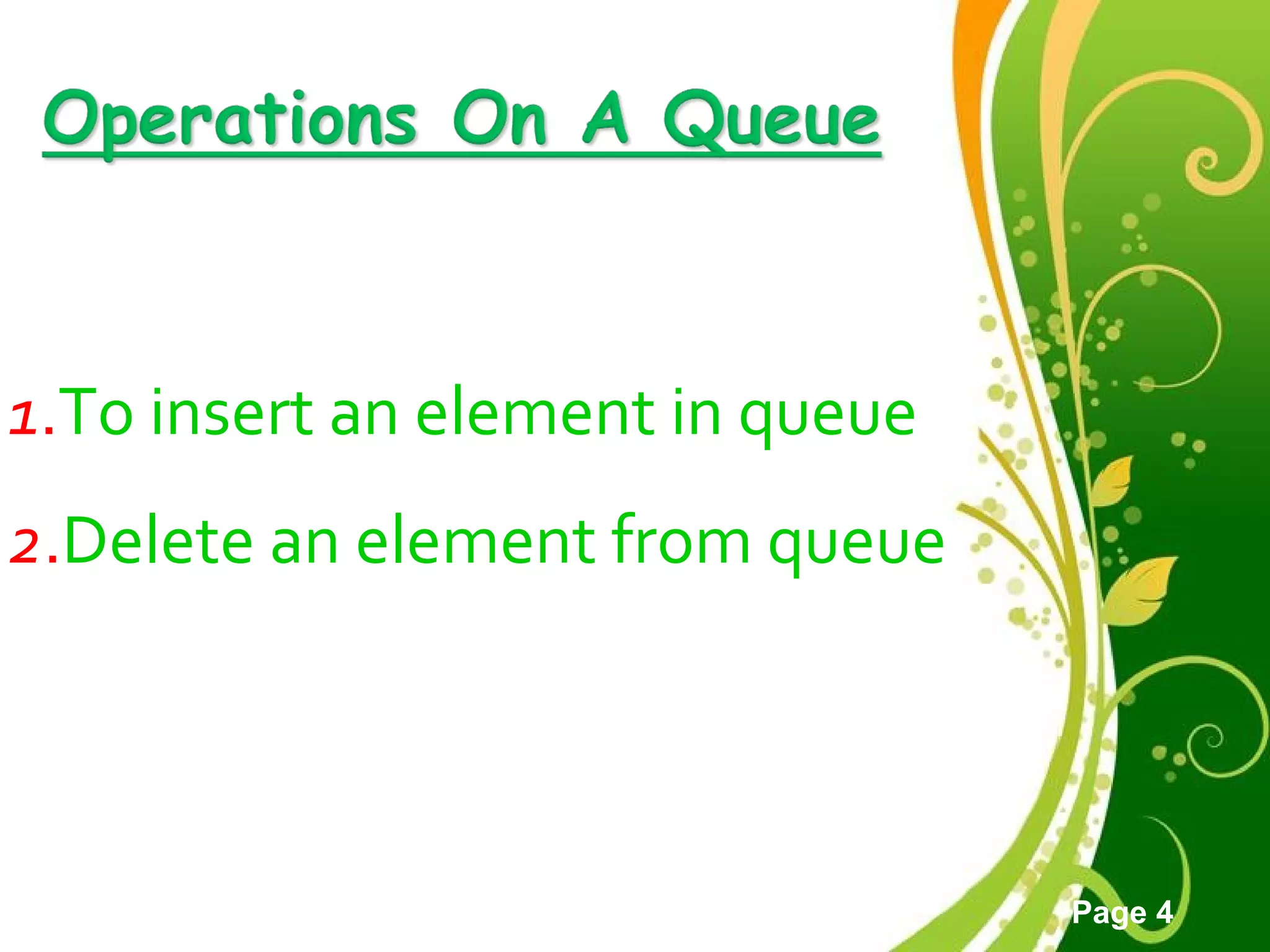 Operations On A Queue

1.To insert an element in queue

2.Delete an element from queue

Page 4